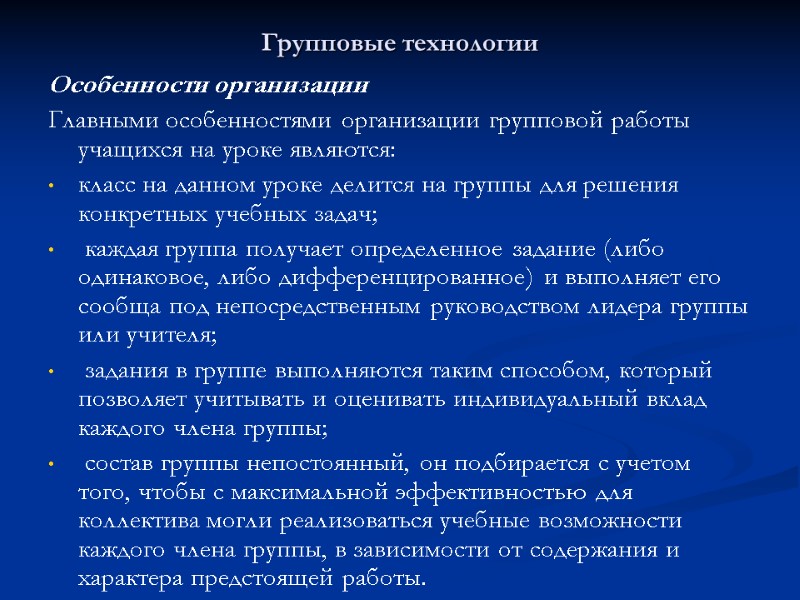 Групповые технологии

Особенности организации

Главными особенностями организации групповой работы учащихся на уроке являются:

• класс на данном уроке делится на группы для решения конкретных учебных задач;

• каждая группа получает определенное задание (либо одинаковое, либо дифференцированное) и выполняет его сообща под непосредственным руководством лидера группы или учителя;

• задания в группе выполняются таким способом, который позволяет учитывать и оценивать индивидуальный вклад каждого члена группы;

• состав группы непостоянный, он подбирается с учетом того, чтобы с максимальной эффективностью для коллектива могли реализоваться учебные возможности каждого члена группы, в зависимости от содержания и характера предстоящей работы.